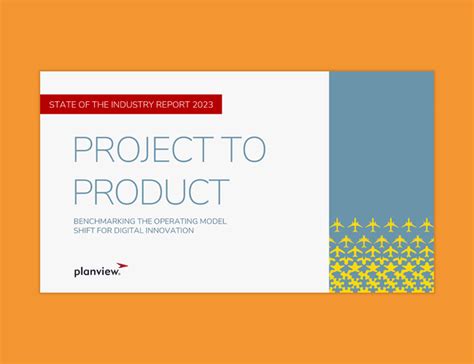 STATE OF THE INDUSTRY REPORT 2023

PROJECT TO PRODUCT

BENCHMARKING THE OPERATING MODEL SHIFT FOR DIGITAL INNOVATION

planview.